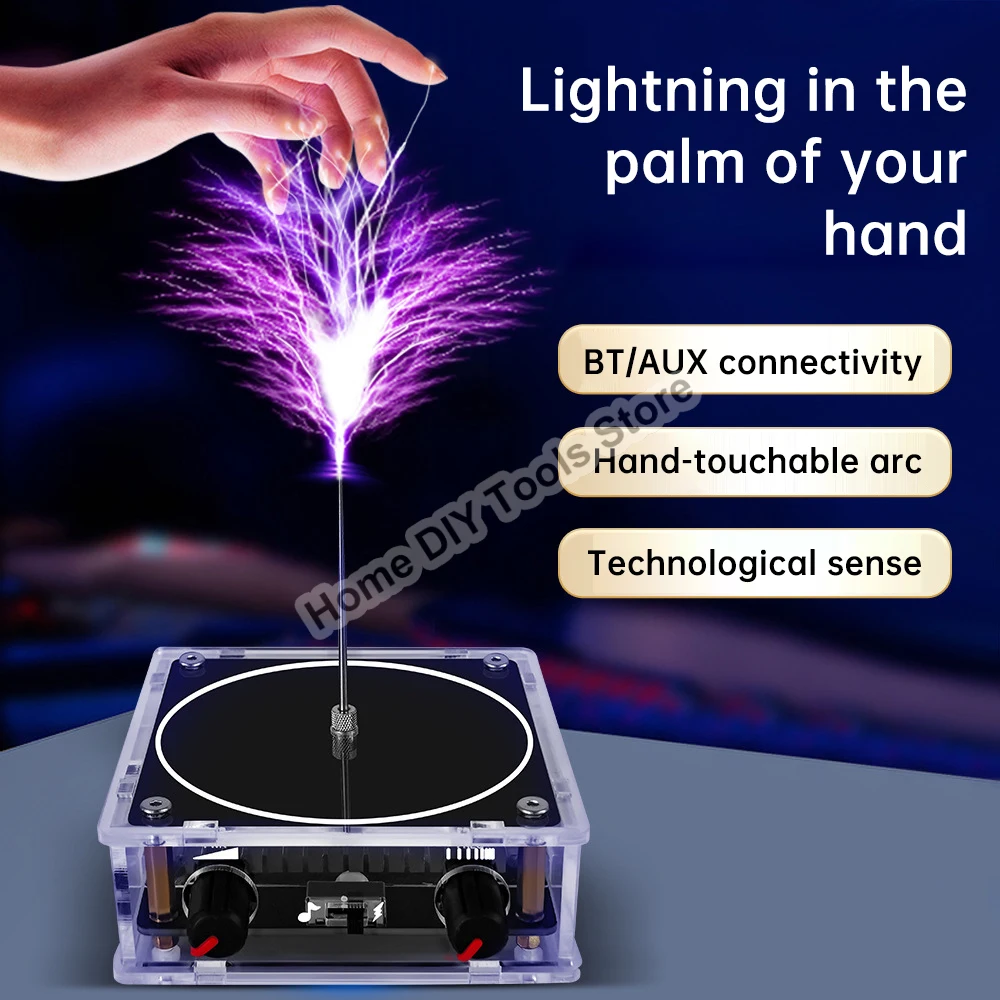 Lightning in the palm of your hand

BT/AUX connectivity

Hand-touchable arc

Technological sense

Home DIY Tools Store